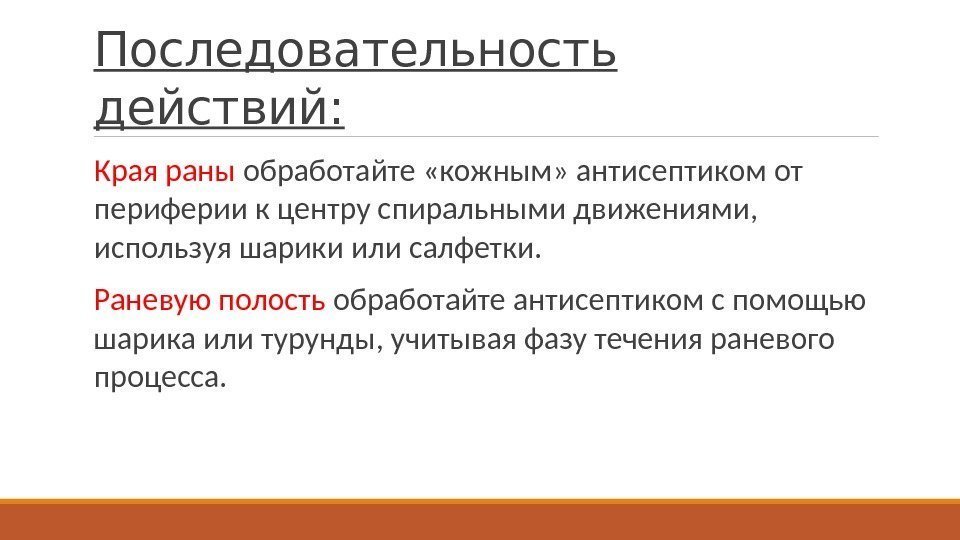 Последовательность действий:

Края раны обработайте «кожным» антисептиком от периферии к центру спиральными движениями, используя шарики или салфетки.

Раневую полость обработайте антисептиком с помощью шарика или турунды, учитывая фазу течения раневого процесса.